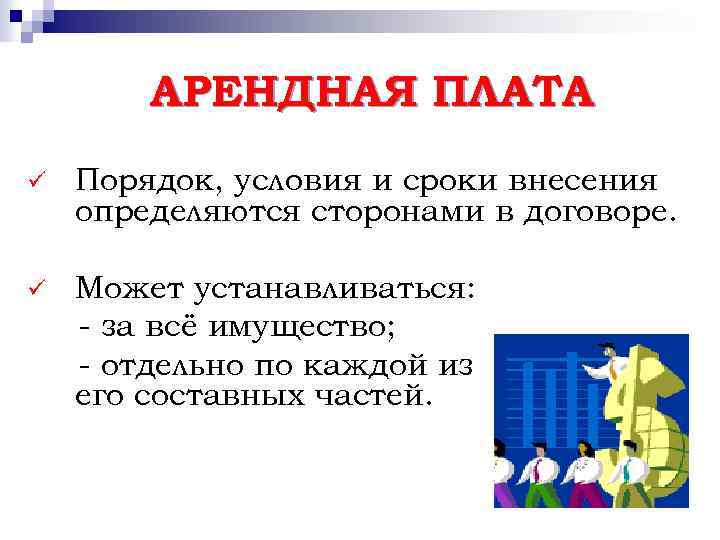 АРЕНДНАЯ ПЛАТА

✓ Порядок, условия и сроки внесения определяются сторонами в договоре.

✓ Может устанавливаться:
- за всё имущество;
- отдельно по каждой из его составных частей.